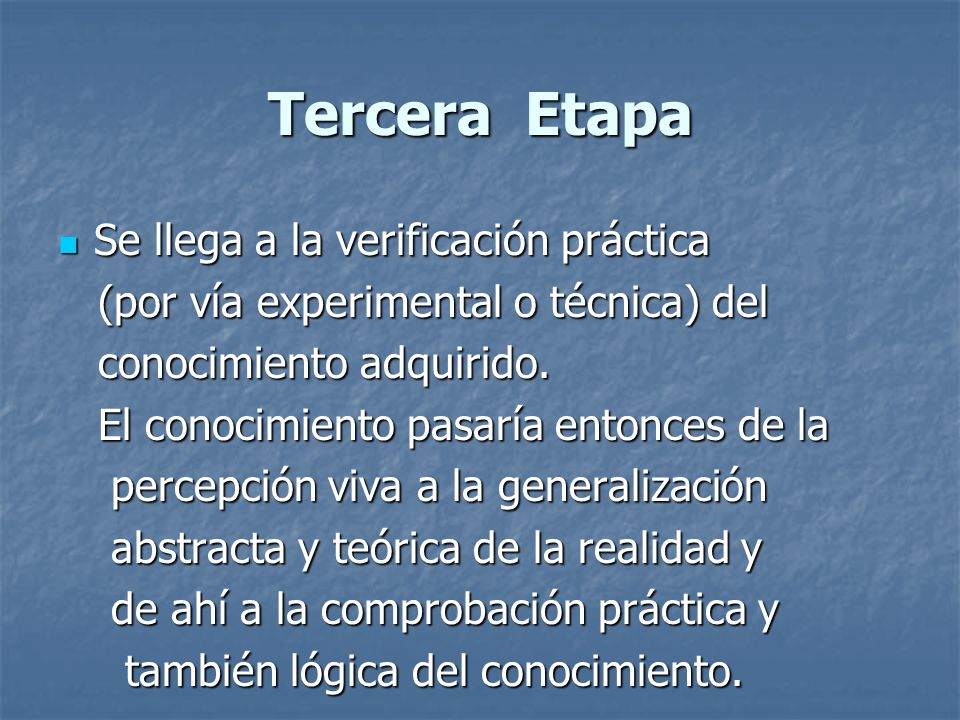 Tercera Etapa

Se llega a la verificación práctica (por vía experimental o técnica) del conocimiento adquirido.
El conocimiento pasaría entonces de la percepción viva a la generalización abstracta y teórica de la realidad y de ahí a la comprobación práctica y también lógica del conocimiento.